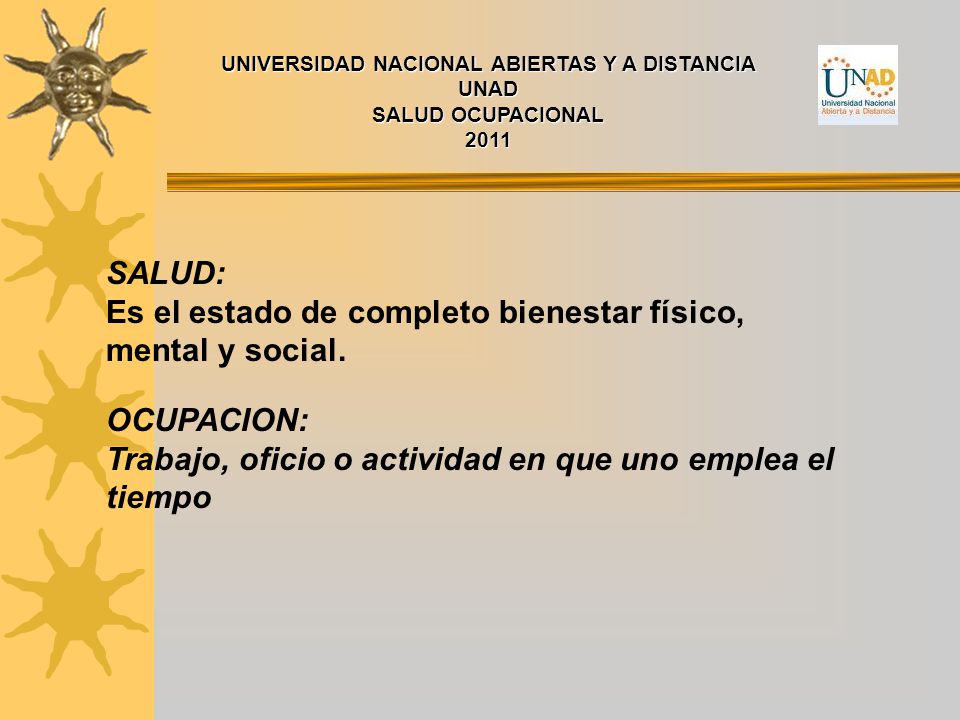 UNIVERSIDAD NACIONAL ABIERTAS Y A DISTANCIA
UNAD
SALUD OCUPACIONAL
2011

UNAD
Universidad Nacional
Abierta y a Distancia

SALUD:
Es el estado de completo bienestar físico, mental y social.

OCUPACION:
Trabajo, oficio o actividad en que uno emplea el tiempo